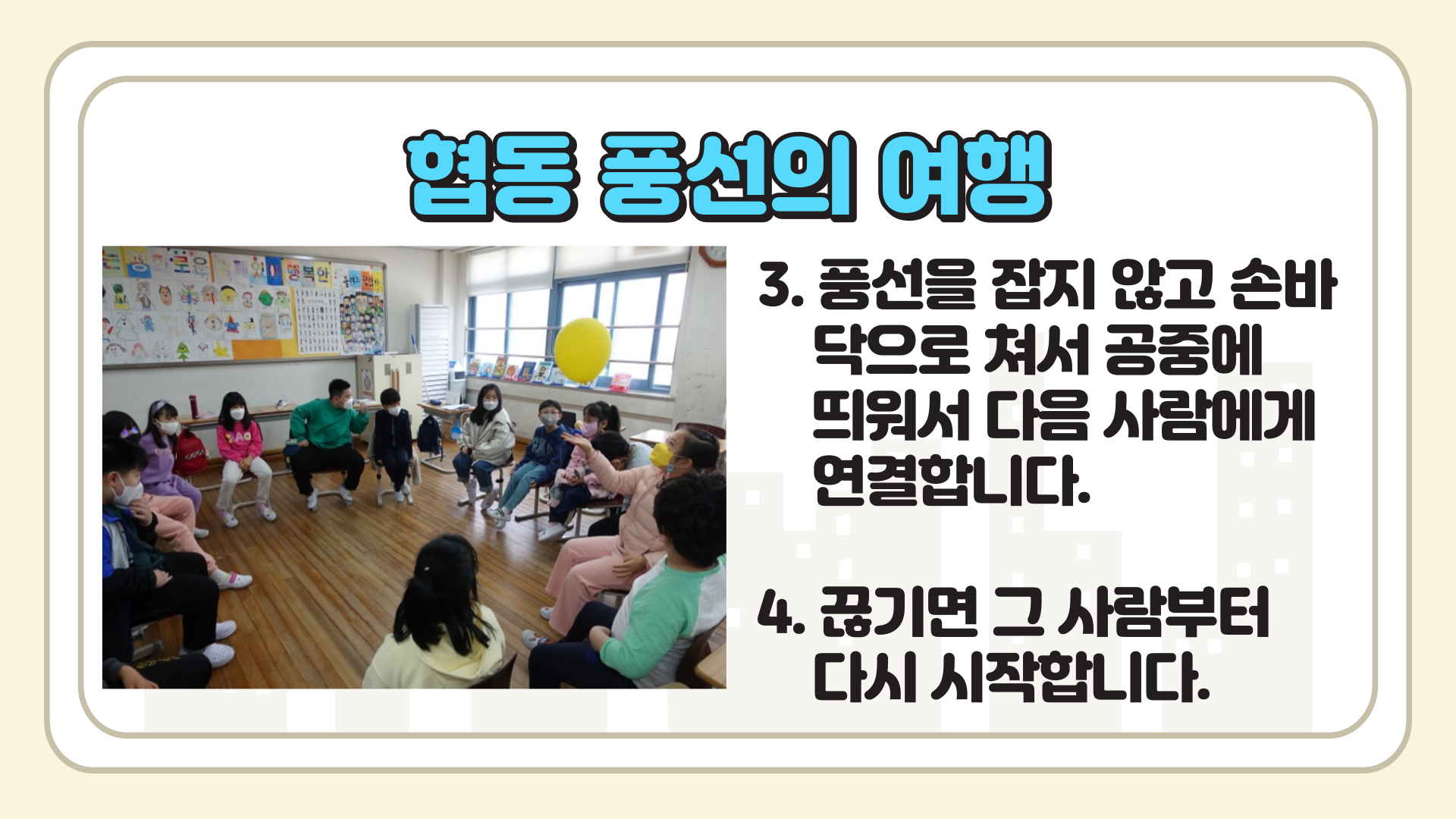 협동 풍선의 여행

3. 풍선을 잡지 않고 손바닥으로 쳐서 공중에 띄워서 다음 사람에게 연결합니다.

4. 끊기면 그 사람부터 다시 시작합니다.